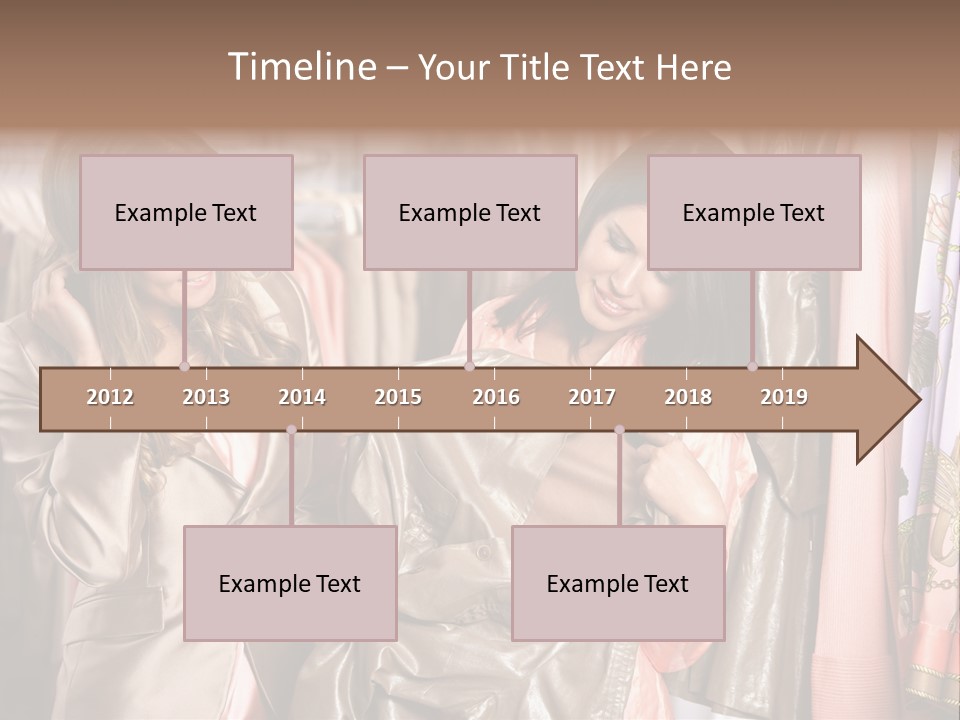 Timeline – Your Title Text Here

Example Text

Example Text

Example Text

2012 2013 2014 2015 2016 2017 2018 2019

Example Text

Example Text